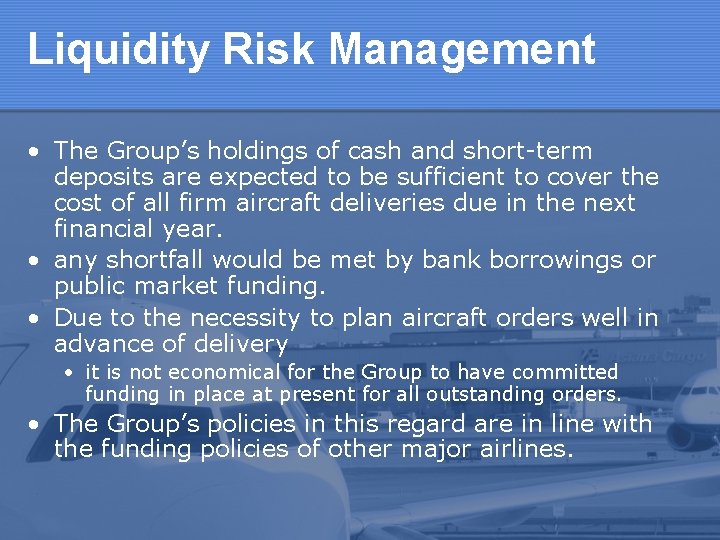 Liquidity Risk Management

• The Group's holdings of cash and short-term deposits are expected to be sufficient to cover the cost of all firm aircraft deliveries due in the next financial year.
• any shortfall would be met by bank borrowings or public market funding.
• Due to the necessity to plan aircraft orders well in advance of delivery
• it is not economical for the Group to have committed funding in place at present for all outstanding orders.
• The Group's policies in this regard are in line with the funding policies of other major airlines.